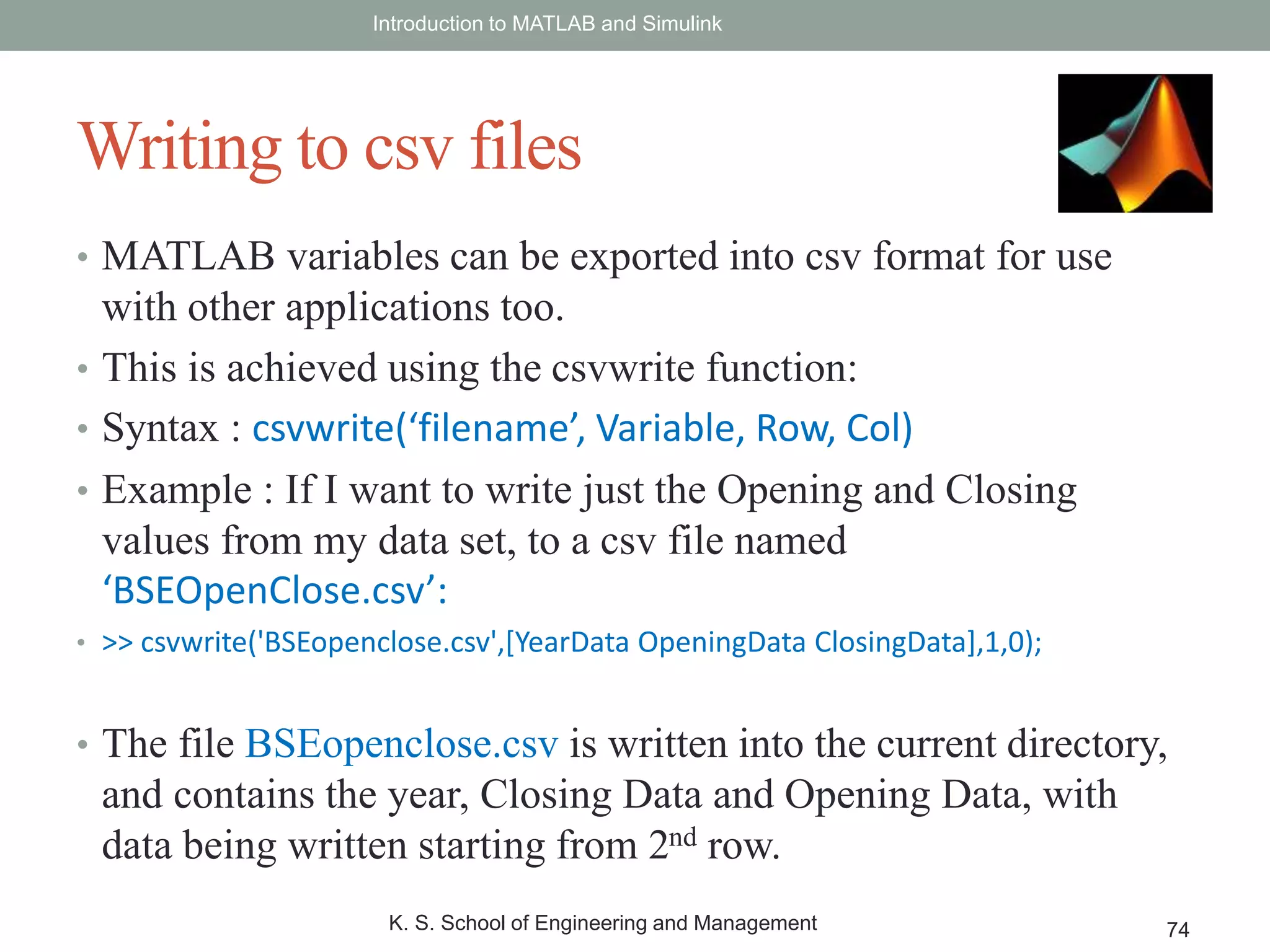 Introduction to MATLAB and Simulink

Writing to csv files

• MATLAB variables can be exported into csv format for use with other applications too.

• This is achieved using the csvwrite function:

• Syntax : csvwrite(‘filename’, Variable, Row, Col)

• Example : If I want to write just the Opening and Closing values from my data set, to a csv file named ‘BSEOpenClose.csv’:

• >> csvwrite('BSEopenclose.csv',[YearData OpeningData ClosingData],1,0);

• The file BSEopenclose.csv is written into the current directory, and contains the year, Closing Data and Opening Data, with data being written starting from 2$^{nd}$ row.

K. S. School of Engineering and Management

74